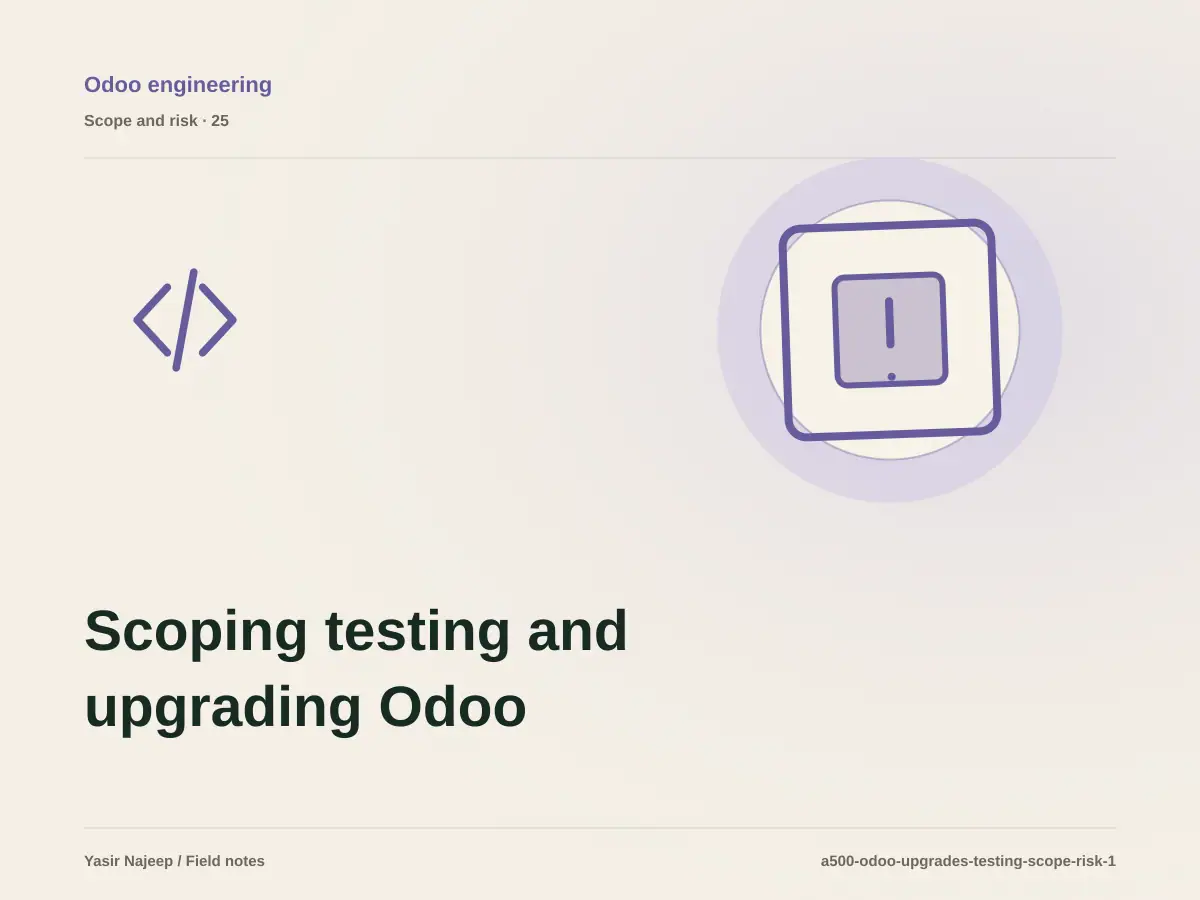 Odoo engineering

Scope and risk · 25

Scoping testing and upgrading Odoo

Yasir Najeep / Field notes

a500-odoo-upgrades-testing-scope-risk-1